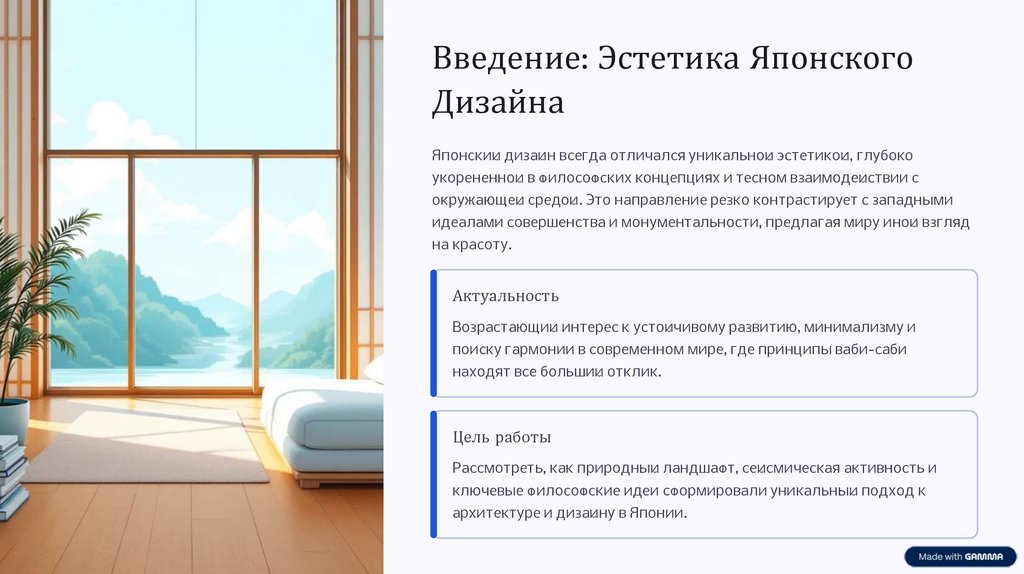 Введение: Эстетика Японского Дизайна

Японскии дизаин всегда отличался уникальнои эстетикои, глубоко укорененнои в философских концепциях и тесном взаимодеиствии с окружающеи средои. Это направление резко контрастирует с западными идеалами совершенства и монументальности, предлагая миру инои взгляд на красоту.

Актуальность

Возрастающии интерес к устоичивому развитию, минимализму и поиску гармонии в современном мире, где принципы ваби-саби находят все большии отклик.

Цель работы

Рассмотреть, как природныи ландшафт, сеисмическая активность и ключевые философские идеи сформировали уникальныи подход к архитектуре и дизаину в Японии.

Made with GAMMA